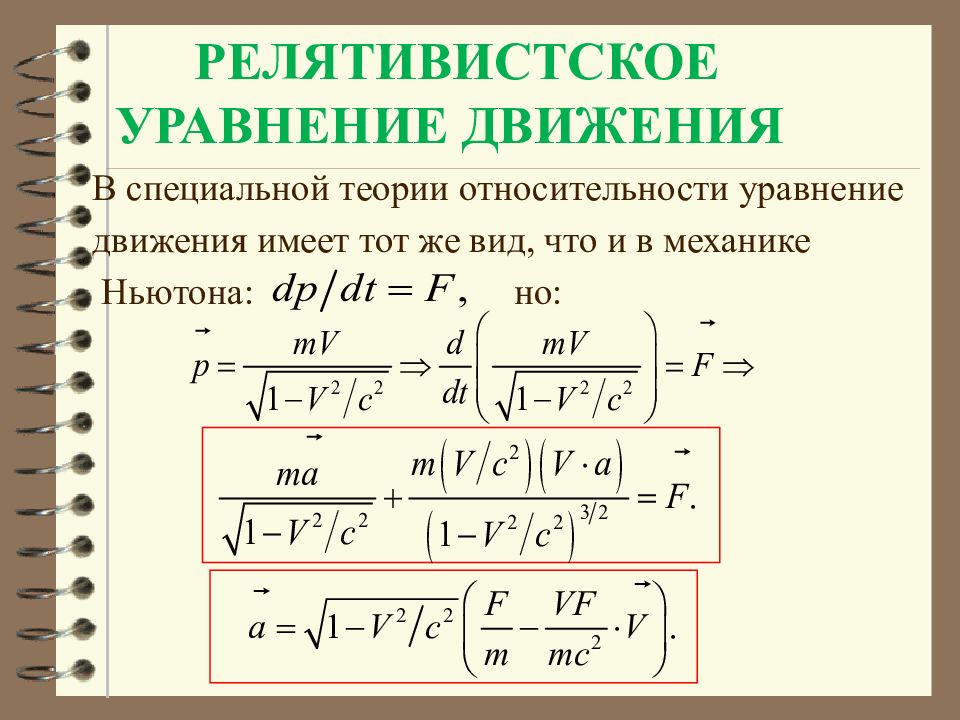 РЕЛЯТИВИСТСКОЕ УРАВНЕНИЕ ДВИЖЕНИЯ

В специальной теории относительности уравнение движения имеет тот же вид, что и в механике Ньютона: $dp/dt = F,$ но:

$\vec{p} = \frac{mV}{\sqrt{1-V^2/c^2}} \Rightarrow \frac{d}{dt}\left(\frac{mV}{\sqrt{1-V^2/c^2}}\right) = \vec{F} \Rightarrow$

$\frac{m\vec{a}}{\sqrt{1-V^2/c^2}} + \frac{m\left(V/c^2\right)\left(V \cdot a\right)}{\left(1-V^2/c^2\right)^{3/2}} = \vec{F}.$

$\vec{a} = \sqrt{1-V^2/c^2}\left(\frac{F}{m} - \frac{VF}{mc^2} \cdot \vec{V}\right).$